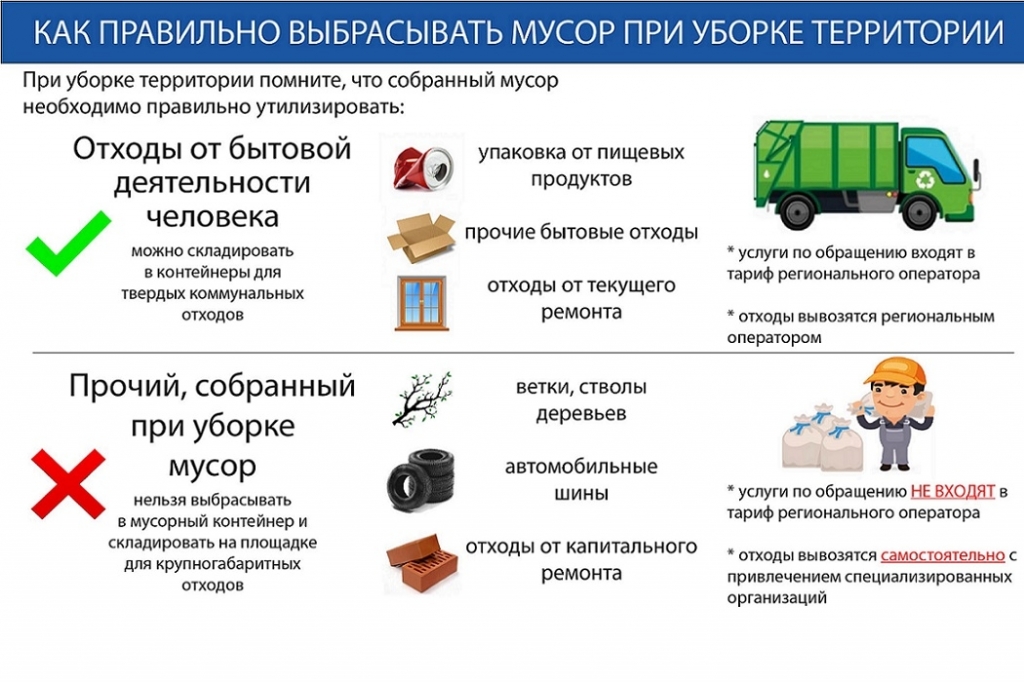 КАК ПРАВИЛЬНО ВЫБРАСЫВАТЬ МУСОР ПРИ УБОРКЕ ТЕРРИТОРИИ

При уборке территории помните, что собранный мусор необходимо правильно утилизировать:

Отходы от бытовой деятельности человека

можно складировать в контейнеры для твердых коммунальных отходов

упаковка от пищевых продуктов

прочие бытовые отходы

отходы от текущего ремонта

* услуги по обращению входят в тариф регионального оператора

* отходы вывозятся региональным оператором

Прочий, собранный при уборке мусор

нельзя выбрасывать в мусорный контейнер и складировать на площадке для крупногабаритных отходов

ветки, стволы деревьев

автомобильные шины

отходы от капитального ремонта

* услуги по обращению НЕ ВХОДЯТ в тариф регионального оператора

* отходы вывозятся самостоятельно с привлечением специализированных организаций